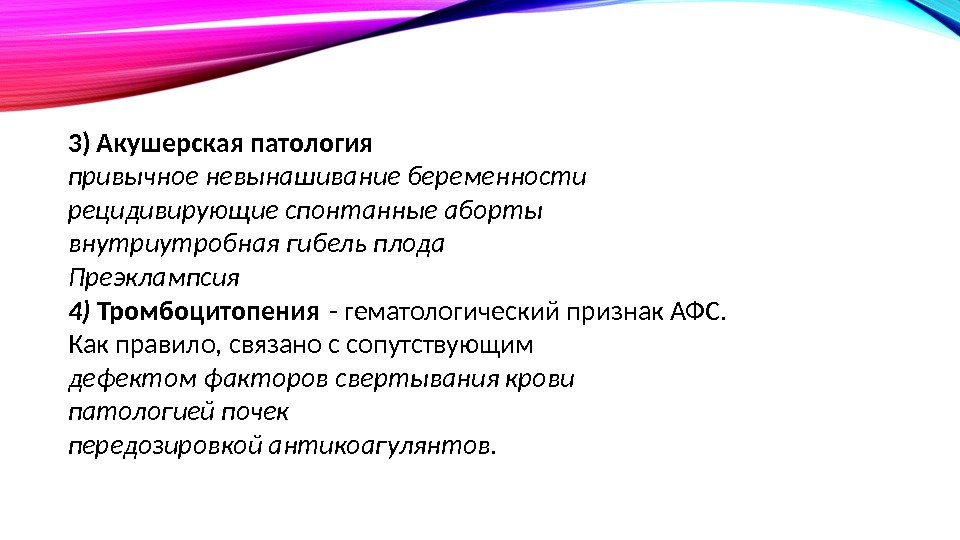 3) Акушерская патология
привычное невынашивание беременности
рецидивирующие спонтанные аборты
внутриутробная гибель плода
Преэклампсия
4) Тромбоцитопения - гематологический признак АФС.
Как правило, связано с сопутствующим
дефектом факторов свертывания крови
патологией почек
передозировкой антикоагулянтов.